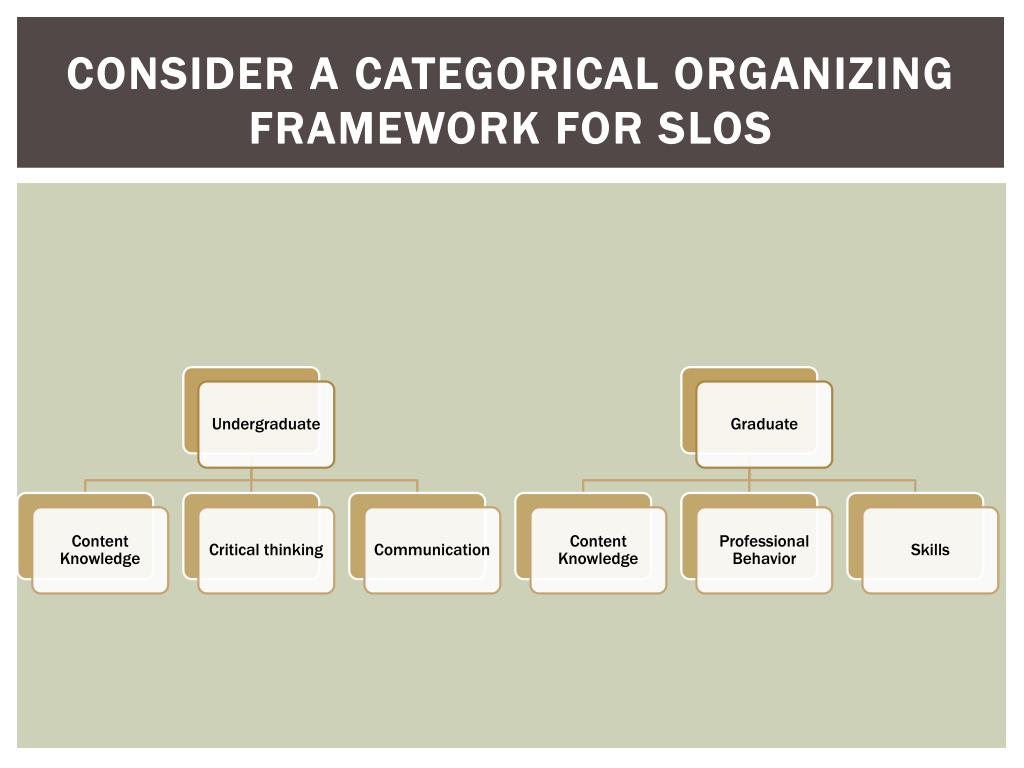 CONSIDER A CATEGORICAL ORGANIZING FRAMEWORK FOR SLOS

Undergraduate

Content Knowledge

Critical thinking

Communication

Graduate

Content Knowledge

Professional Behavior

Skills